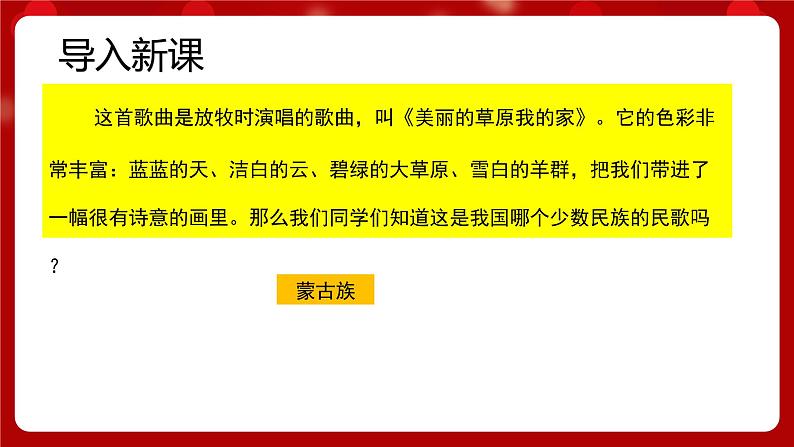 导入新课

这首歌曲是放牧时演唱的歌曲，叫《美丽的草原我的家》。它的色彩非常丰富：蓝蓝的天、洁白的云、碧绿的大草原、雪白的羊群，把我们带进了一幅很有诗意的画里。那么我们同学们知道这是我国哪个少数民族的民歌吗？

蒙古族